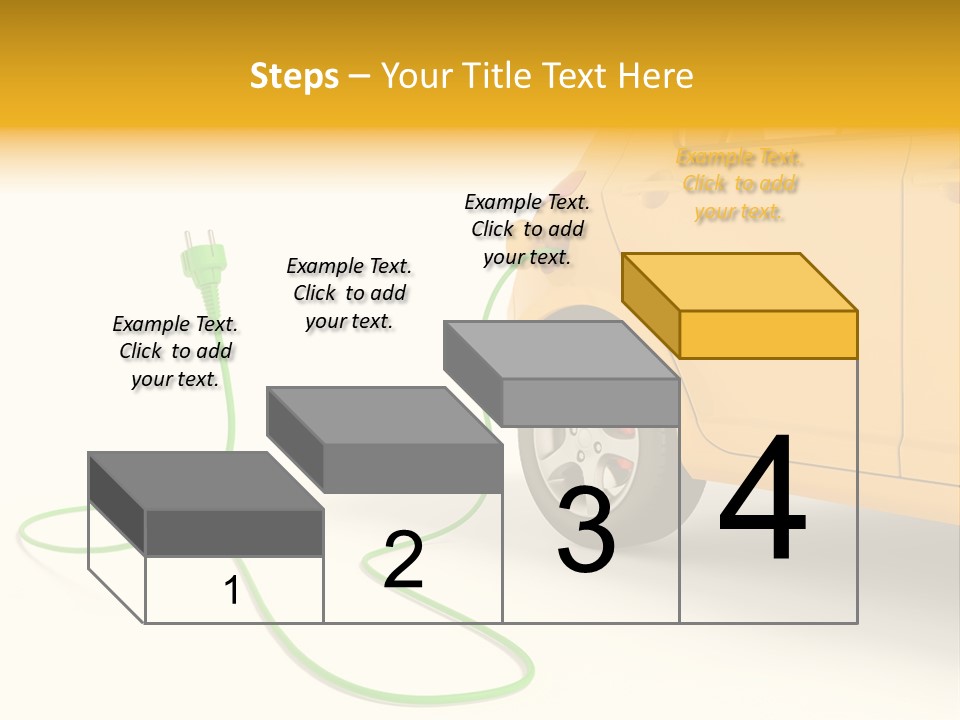 Steps – Your Title Text Here

Example Text. Click to add your text.

Example Text. Click to add your text.

Example Text. Click to add your text.

Example Text. Click to add your text.

1

2

3

4